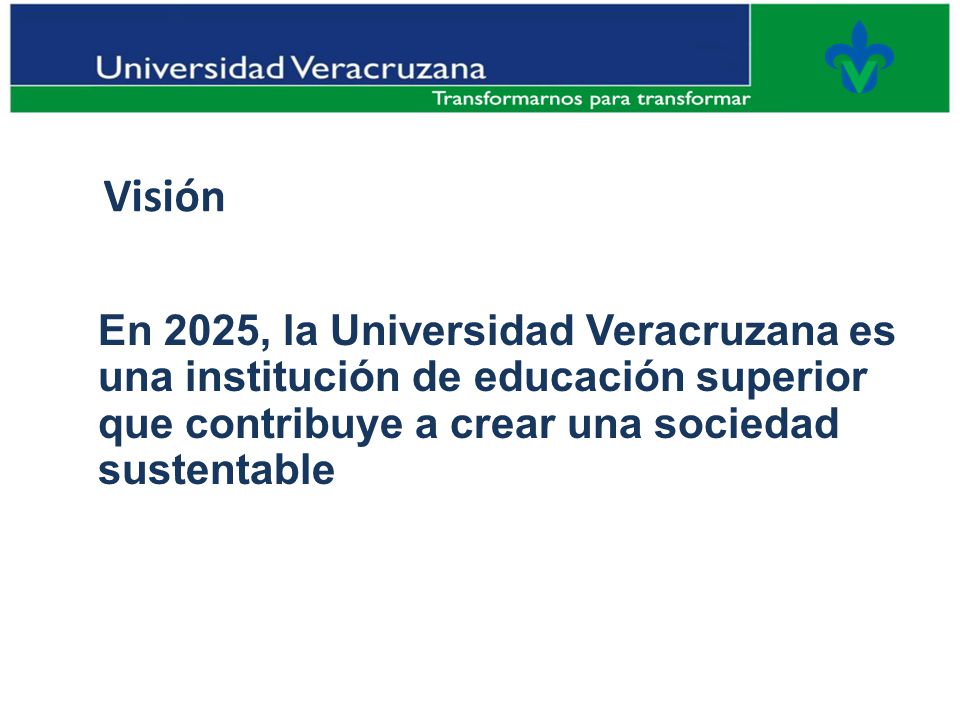 Universidad Veracruzana
Transformarnos para transformar

Visión

En 2025, la Universidad Veracruzana es una institución de educación superior que contribuye a crear una sociedad sustentable